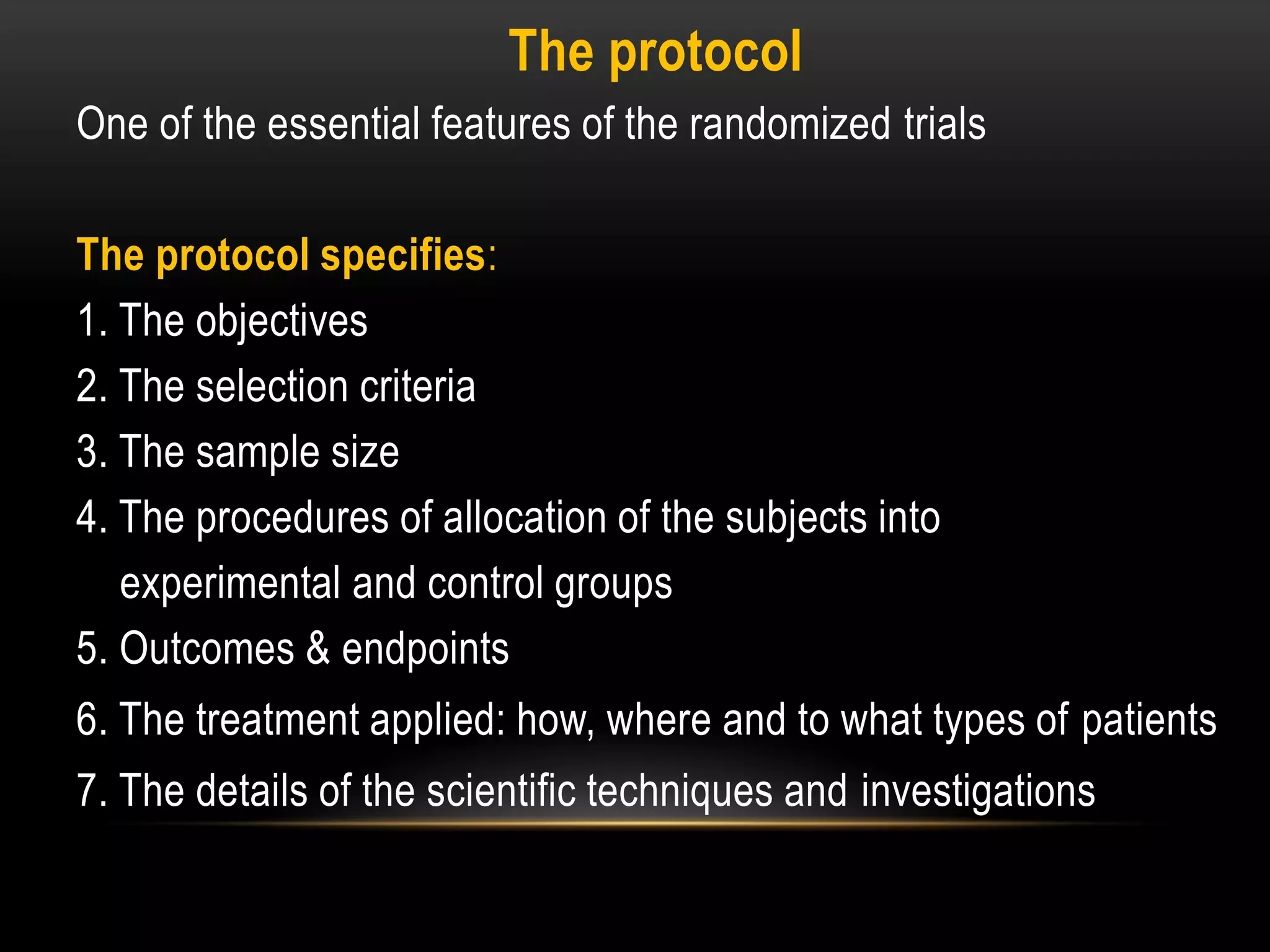 The protocol

One of the essential features of the randomized trials

The protocol specifies:

1. The objectives
2. The selection criteria
3. The sample size
4. The procedures of allocation of the subjects into experimental and control groups
5. Outcomes & endpoints
6. The treatment applied: how, where and to what types of patients
7. The details of the scientific techniques and investigations